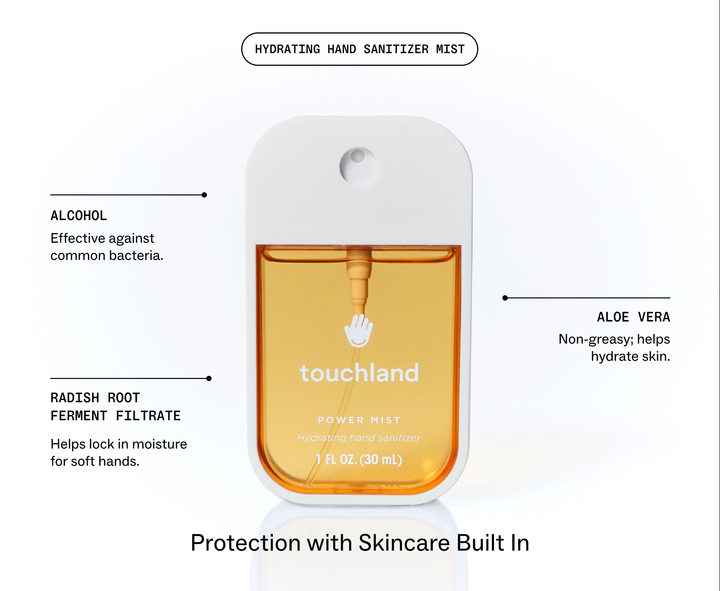 HYDRATING HAND SANITIZER MIST

ALCOHOL
Effective against common bacteria.

RADISH ROOT FERMENT FILTRATE
Helps lock in moisture for soft hands.

touchland
POWER MIST
Hydrating hand sanitizer
1 FL OZ. (30 mL)

ALOE VERA
Non-greasy; helps hydrate skin.

Protection with Skincare Built In